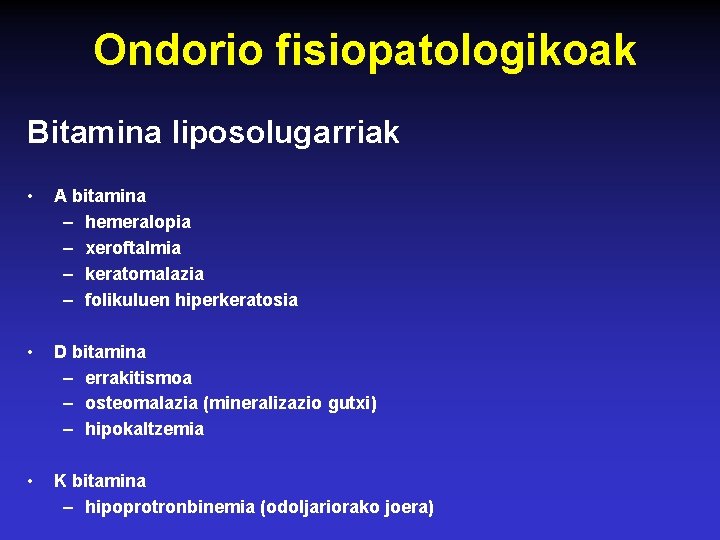 Ondorio fisiopatologikoak

Bitamina liposolugarriak

• A bitamina
– hemeralopia
– xeroftalmia
– keratomalazia
– folikuluen hiperkeratosia

• D bitamina
– errakitismoa
– osteomalazia (mineralizazio gutxi)
– hipokaltzemia

• K bitamina
– hipoprotronbinemia (odoljariorako joera)